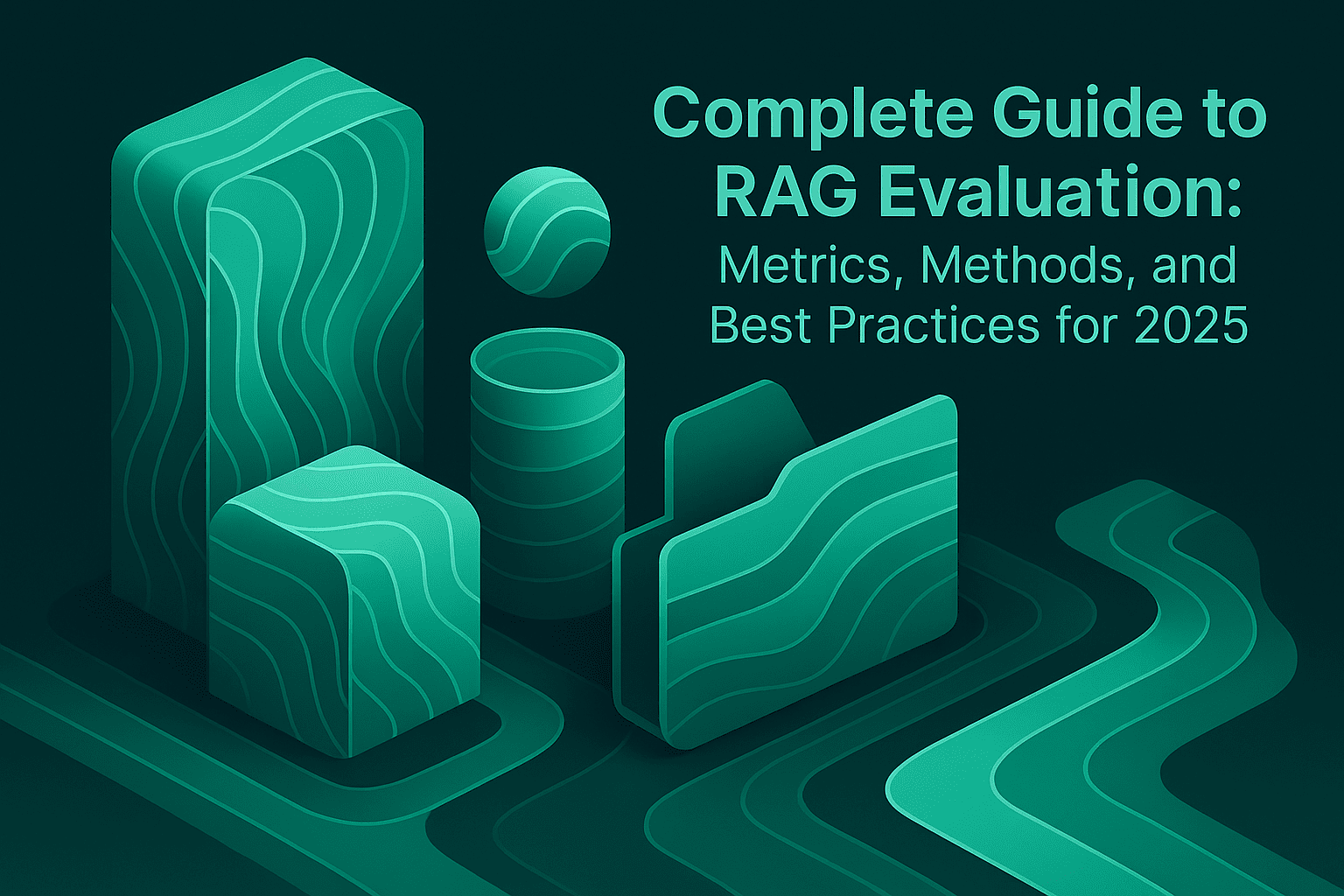 Complete Guide to RAG Evaluation:
Metrics, Methods, and Best Practices for 2025